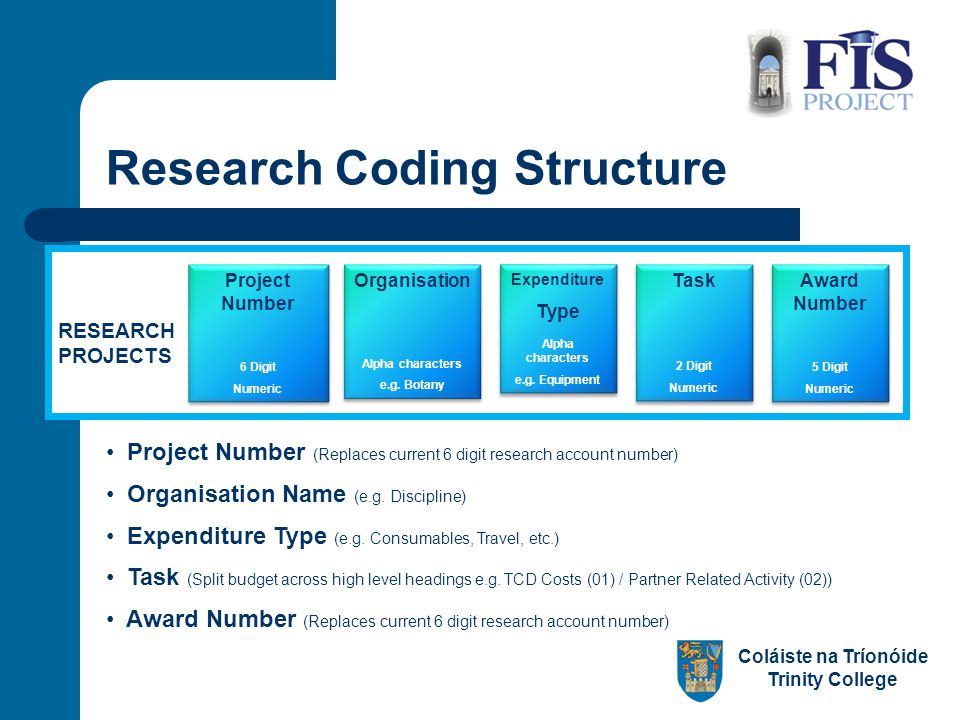 FIS PROJECT

Research Coding Structure

RESEARCH PROJECTS

Project Number
6 Digit
Numeric

Organisation
Alpha characters
e.g. Botany

Expenditure Type
Alpha characters
e.g. Equipment

Task
2 Digit
Numeric

Award Number
5 Digit
Numeric

• Project Number (Replaces current 6 digit research account number)

• Organisation Name (e.g. Discipline)

• Expenditure Type (e.g. Consumables, Travel, etc.)

• Task (Split budget across high level headings e.g. TCD Costs (01) / Partner Related Activity (02))

• Award Number (Replaces current 6 digit research account number)

Coláiste na Tríonóide
Trinity College